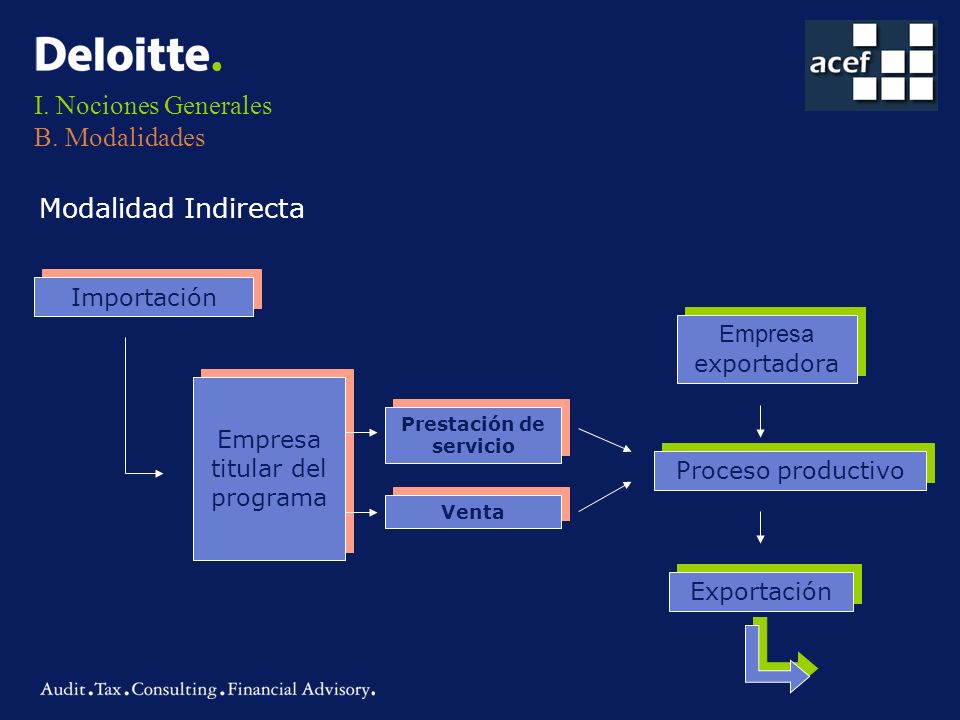 Deloitte.

acef

I. Nociones Generales
B. Modalidades

Modalidad Indirecta

Importación

Empresa titular del programa

Prestación de servicio

Venta

Empresa exportadora

Proceso productivo

Exportación

Audit.Tax.Consulting.Financial Advisory.